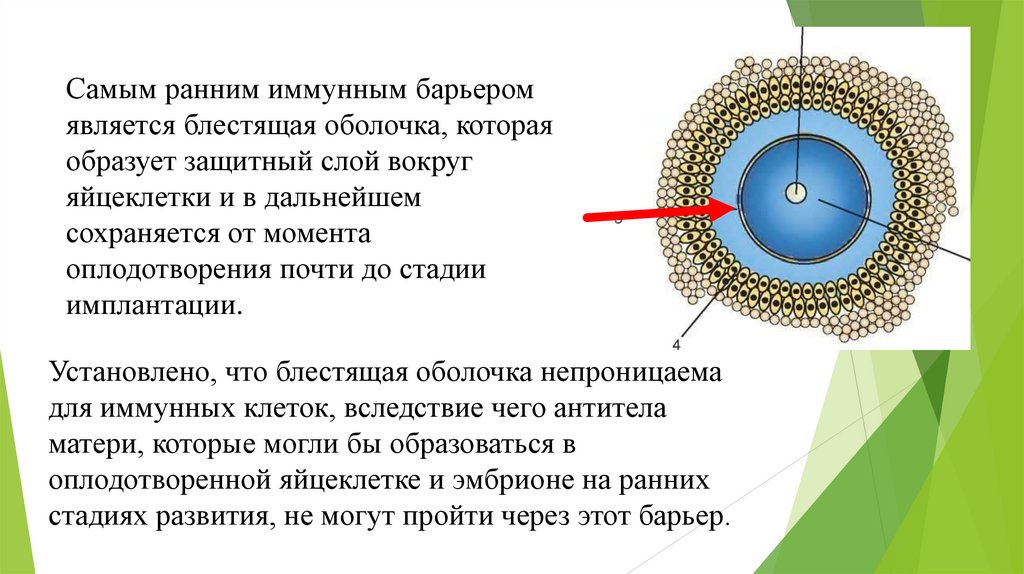 Самым ранним иммунным барьером является блестящая оболочка, которая образует защитный слой вокруг яйцеклетки и в дальнейшем сохраняется от момента оплодотворения почти до стадии имплантации.

4

Установлено, что блестящая оболочка непроницаема для иммунных клеток, вследствие чего антитела матери, которые могли бы образоваться в оплодотворенной яйцеклетке и эмбрионе на ранних стадиях развития, не могут пройти через этот барьер.